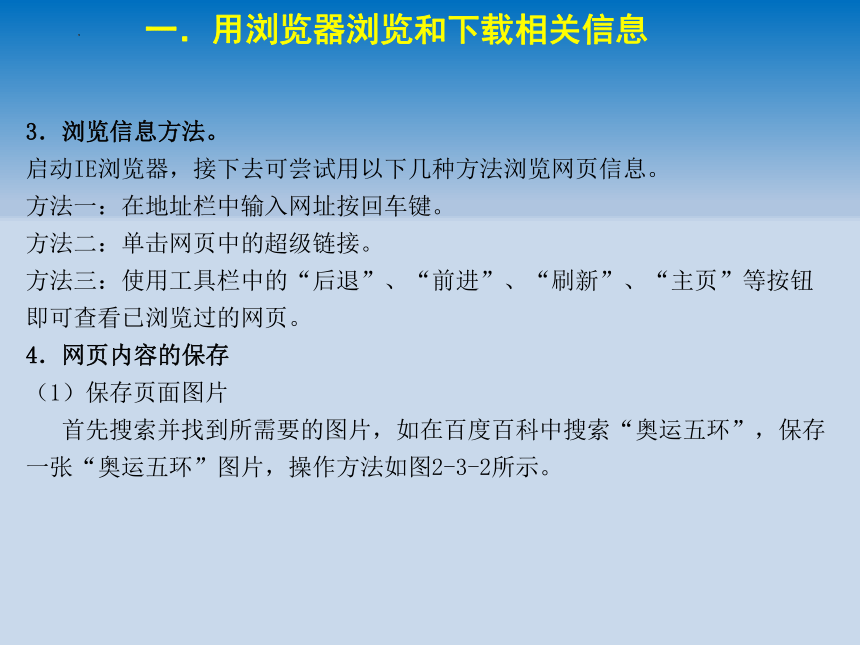 一．用浏览器浏览和下载相关信息

3．浏览信息方法。

启动IE浏览器，接下去可尝试用以下几种方法浏览网页信息。

方法一：在地址栏中输入网址按回车键。

方法二：单击网页中的超级链接。

方法三：使用工具栏中的“后退”、“前进”、“刷新”、“主页”等按钮即可查看已浏览过的网页。

4．网页内容的保存

（1）保存页面图片

首先搜索并找到所需要的图片，如在百度百科中搜索“奥运五环”，保存一张“奥运五环”图片，操作方法如图2-3-2所示。